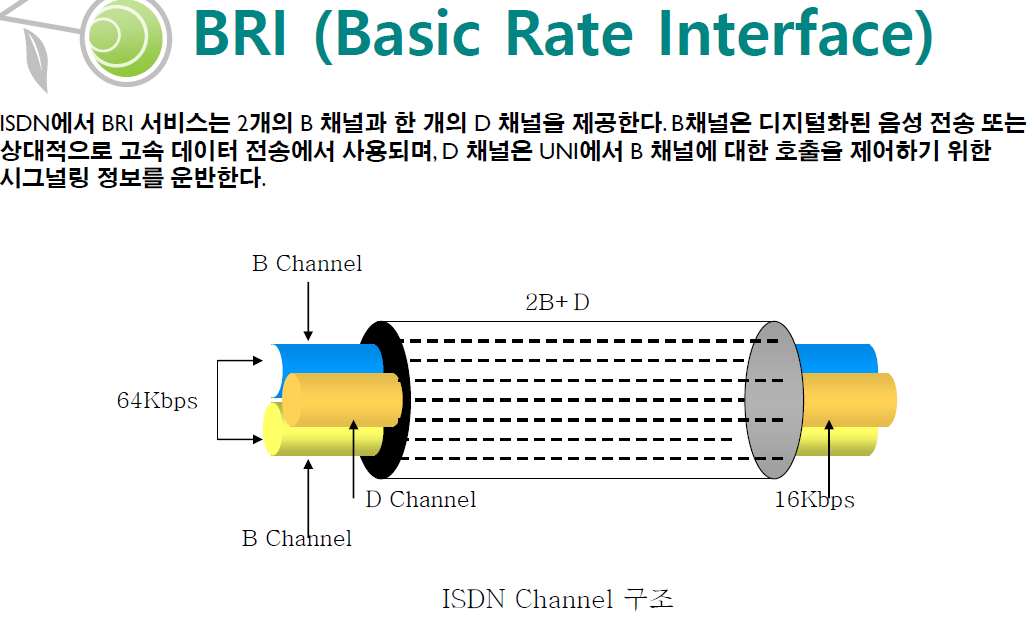 BRI (Basic Rate Interface)

ISDN에서 BRI 서비스는 2개의 B 채널과 한 개의 D 채널을 제공한다. B채널은 디지털화된 음성 전송 또는 상대적으로 고속 데이터 전송에서 사용되며, D 채널은 UNI에서 B 채널에 대한 호출을 제어하기 위한 시그널링 정보를 운반한다.

B Channel

2B+ D

64Kbps

D Channel

16Kbps

B Channel

ISDN Channel 구조